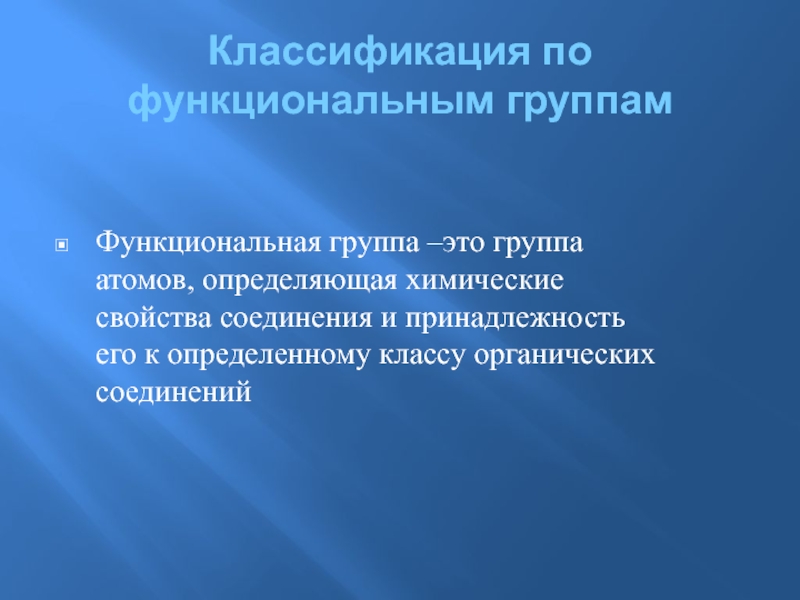 Классификация по функциональным группам

Функциональная группа –это группа атомов, определяющая химические свойства соединения и принадлежность его к определенному классу органических соединений